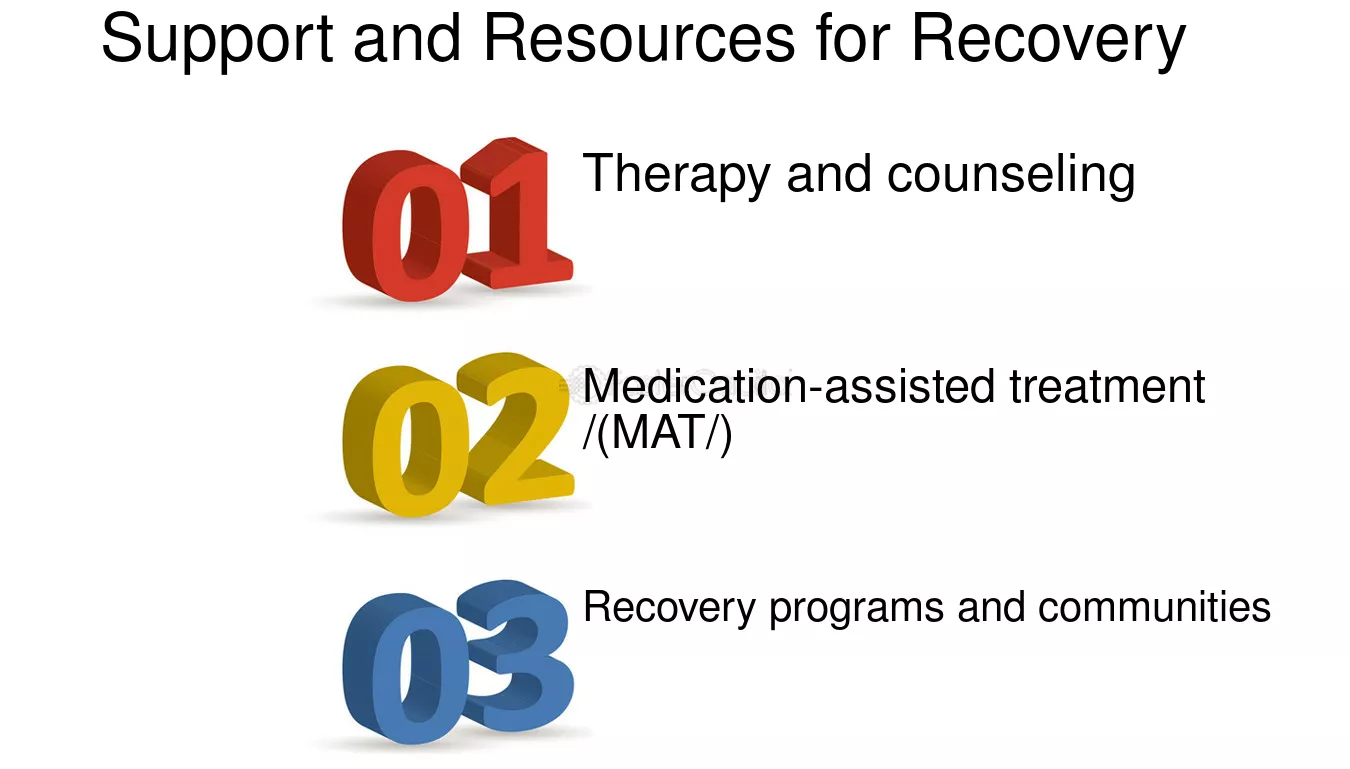 Support and Resources for Recovery

01

Therapy and counseling

02

Medication-assisted treatment /(MAT/)

03

Recovery programs and communities